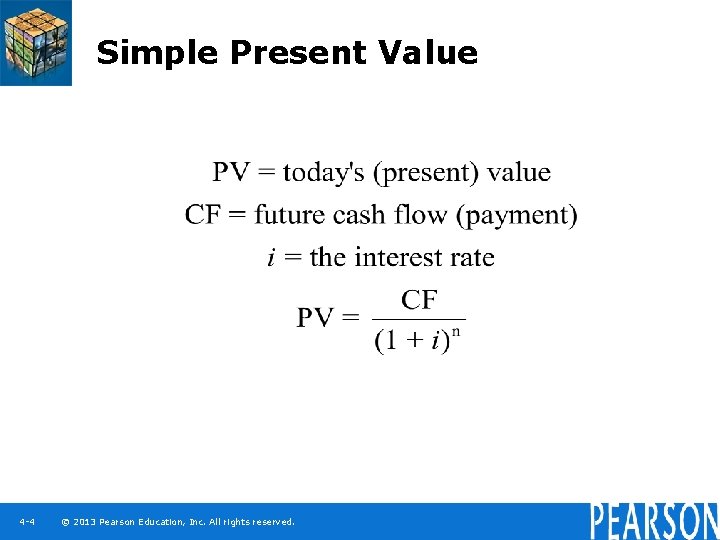 Simple Present Value

PV = today's (present) value

CF = future cash flow (payment)

$i$ = the interest rate

$PV = \frac{CF}{(1+i)^n}$

4-4 © 2013 Pearson Education, Inc. All rights reserved.

PEARSON